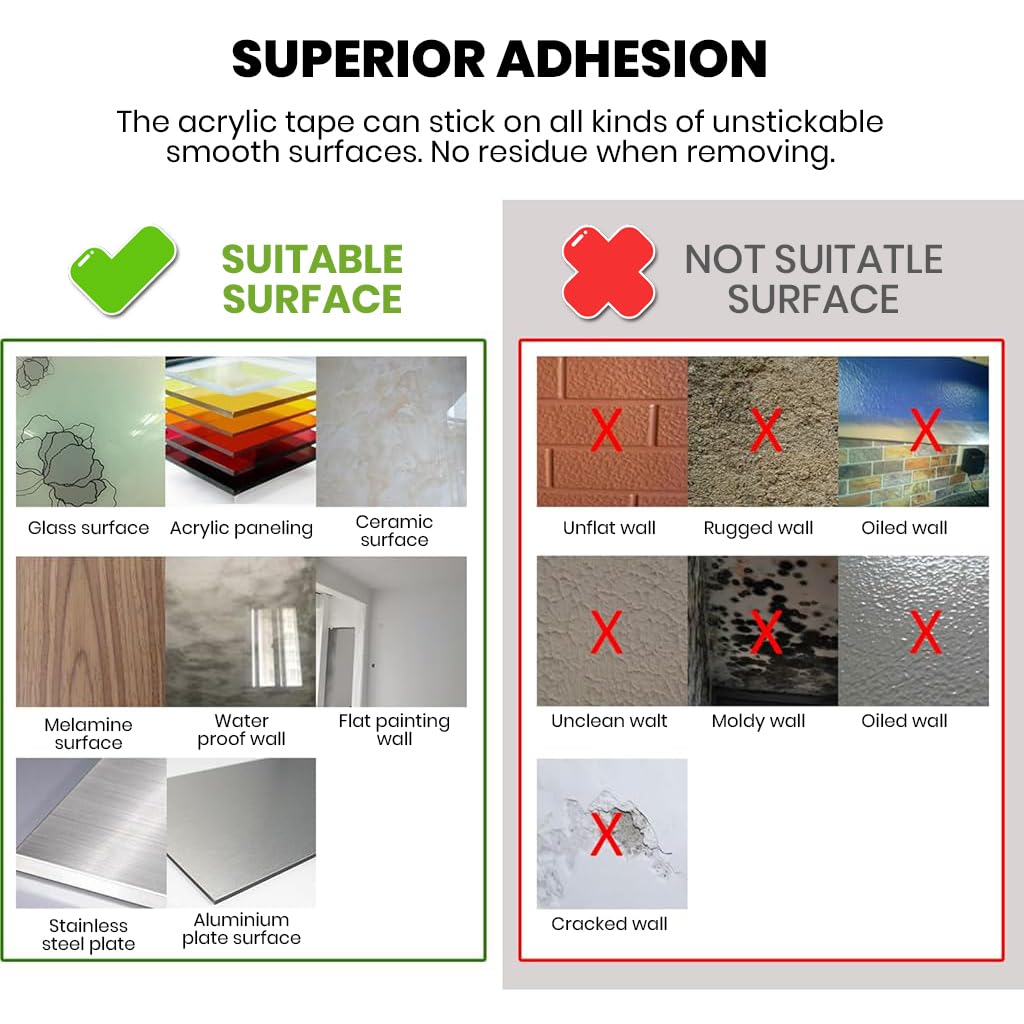 SUPERIOR ADHESION

The acrylic tape can stick on all kinds of unstickable smooth surfaces. No residue when removing.

SUITABLE SURFACE

Glass surface

Acrylic paneling

Ceramic surface

Melamine surface

Water proof wall

Flat painting wall

Stainless steel plate

Aluminium plate surface

NOT SUITATLE SURFACE

X
Unflat wall

X
Rugged wall

X
Oiled wall

X
Unclean walt

X
Moldy wall

X
Oiled wall

X
Cracked wall